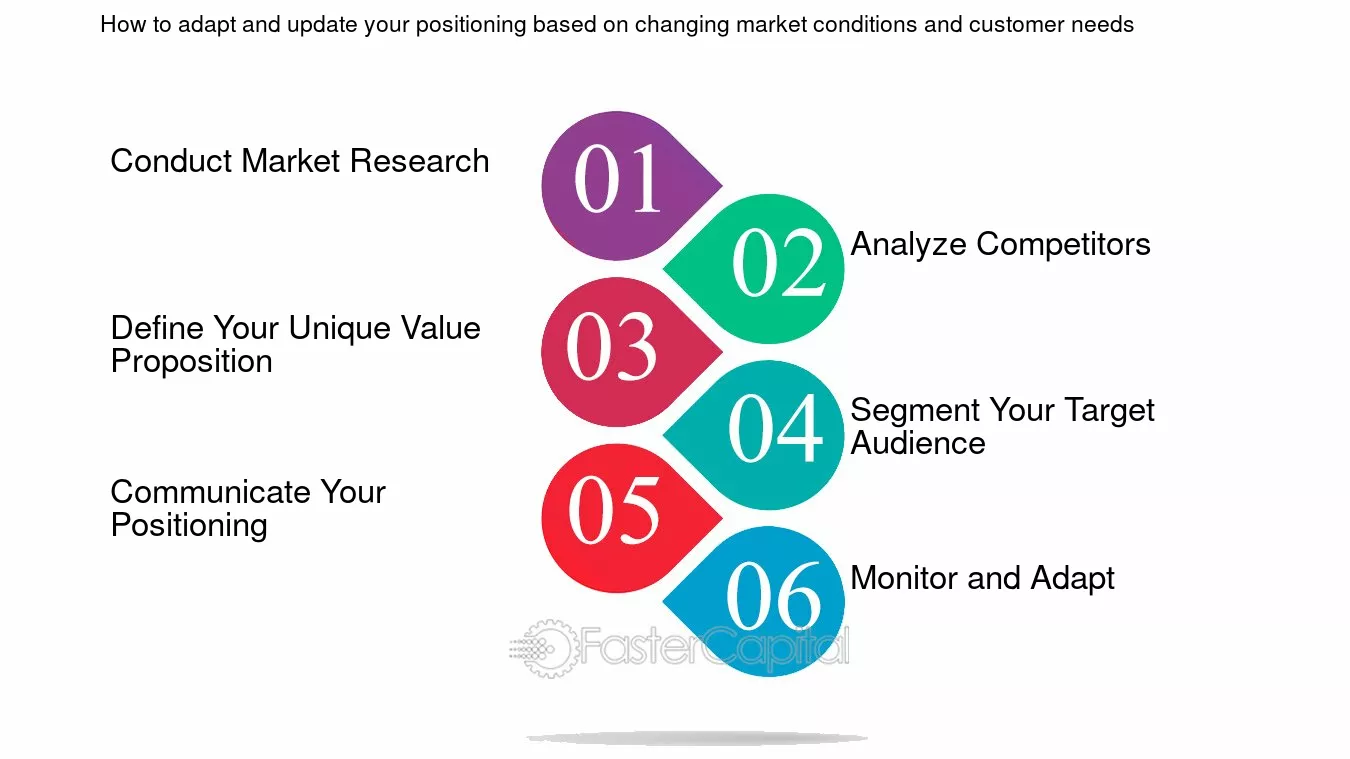 How to adapt and update your positioning based on changing market conditions and customer needs

01
Conduct Market Research

02
Analyze Competitors

03
Define Your Unique Value Proposition

04
Segment Your Target Audience

05
Communicate Your Positioning

06
Monitor and Adapt

FasterCapital